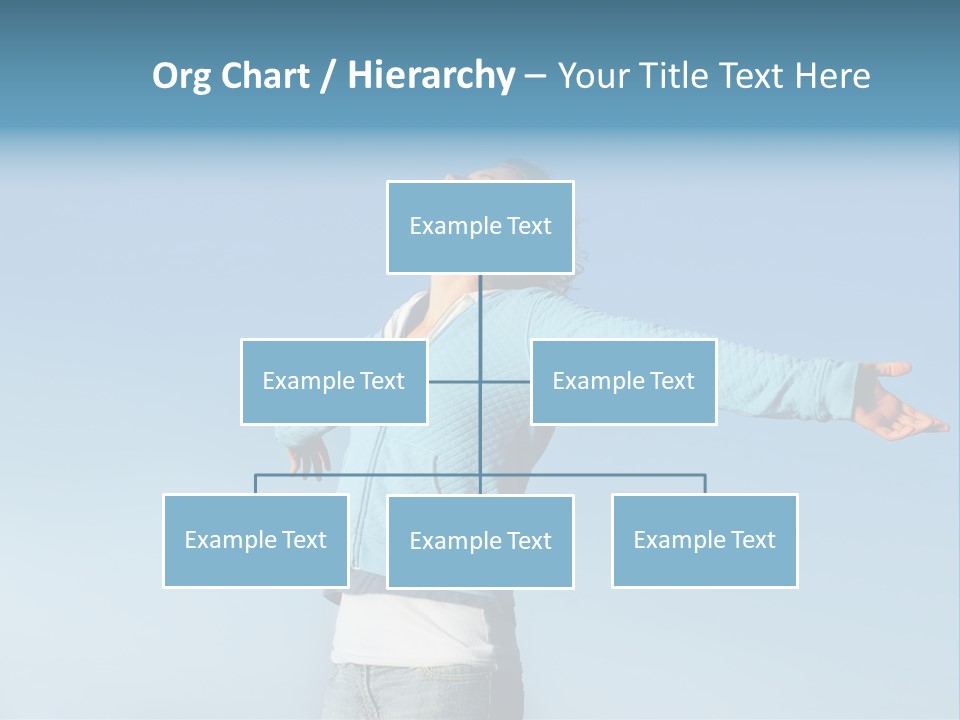 Org Chart / Hierarchy – Your Title Text Here

Example Text

Example Text

Example Text

Example Text

Example Text

Example Text